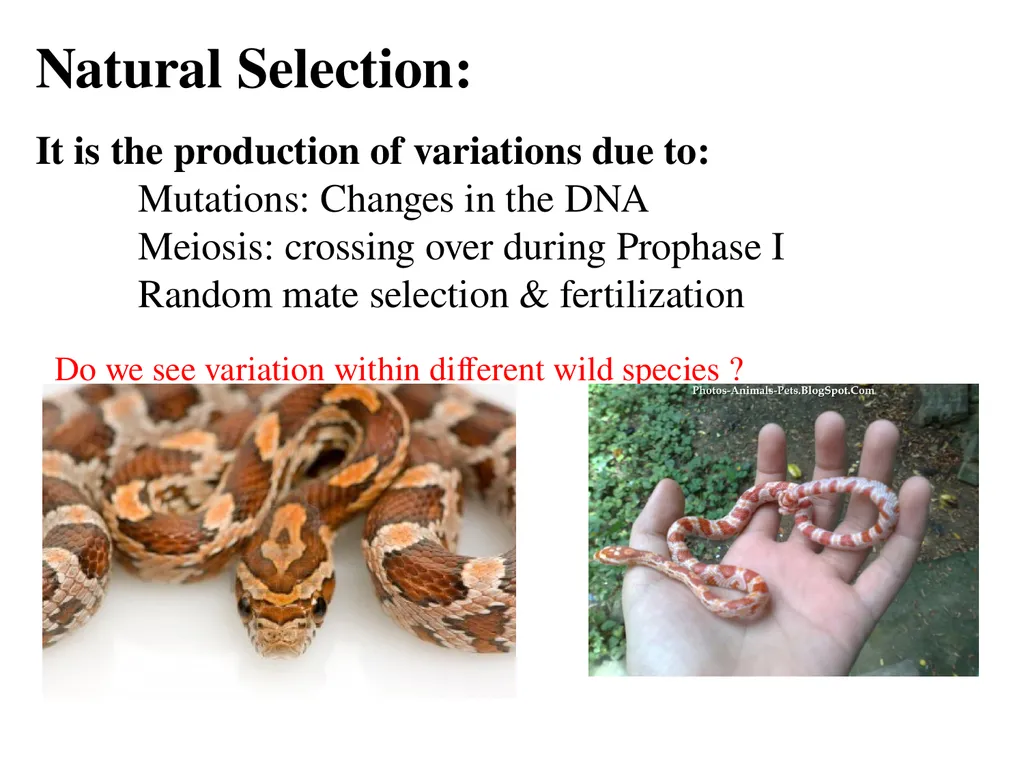 Natural Selection:

It is the production of variations due to:
Mutations: Changes in the DNA
Meiosis: crossing over during Prophase I
Random mate selection & fertilization

Do we see variation within different wild species ?

Photos-Animals-Pets.BlogSpot.Com